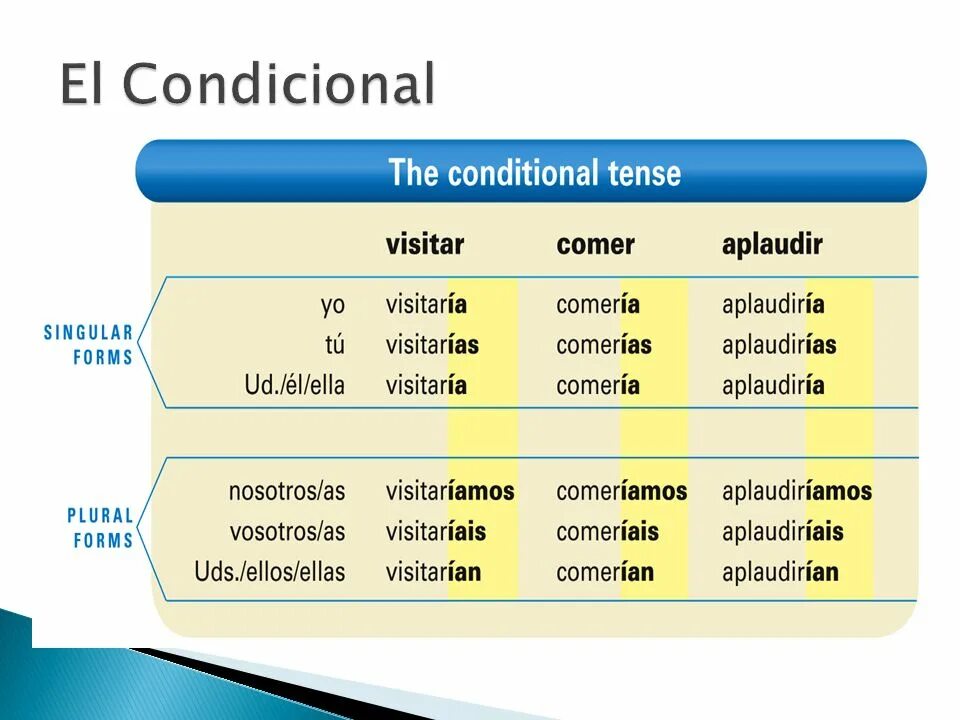 El Condicional

The conditional tense

| | | visitar | comer | aplaudir |
|---|---|---|---|---|
| SINGULAR FORMS | yo | visitaría | comería | aplaudiría |
| | tú | visitarías | comerías | aplaudirías |
| | Ud./él/ella | visitaría | comería | aplaudiría |
| PLURAL FORMS | nosotros/as | visitaríamos | comeríamos | aplaudiríamos |
| | vosotros/as | visitaríais | comeríais | aplaudiríais |
| | Uds./ellos/ellas | visitarían | comerían | aplaudirían |